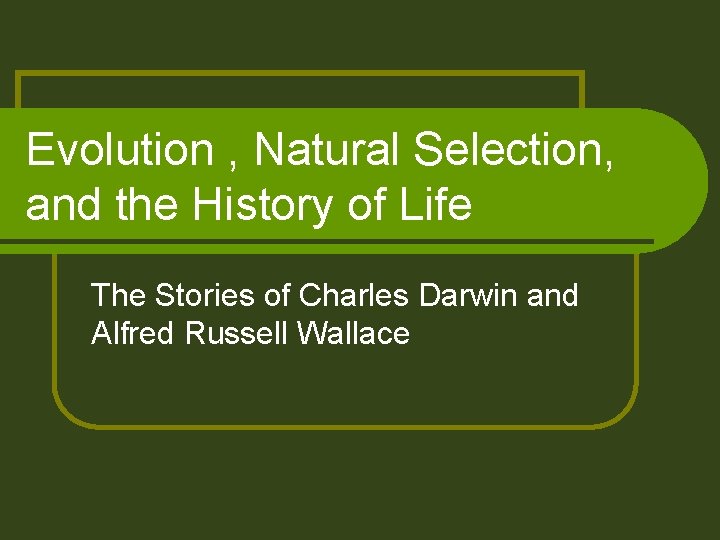 Evolution , Natural Selection, and the History of Life

The Stories of Charles Darwin and Alfred Russell Wallace